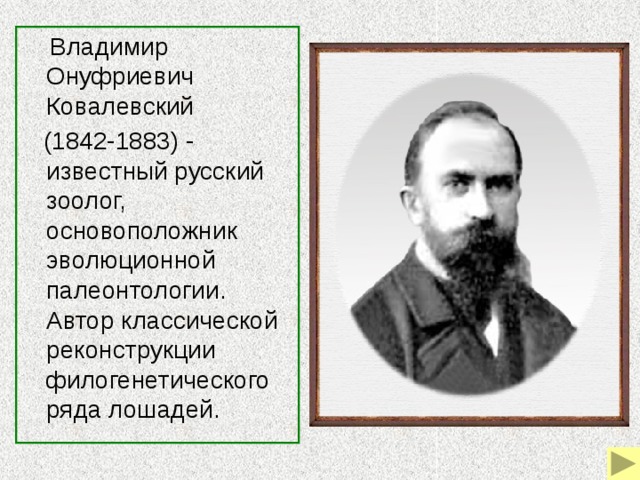 Владимир Онуфриевич Ковалевский

(1842-1883) - известный русский зоолог, основоположник эволюционной палеонтологии. Автор классической реконструкции филогенетического ряда лошадей.